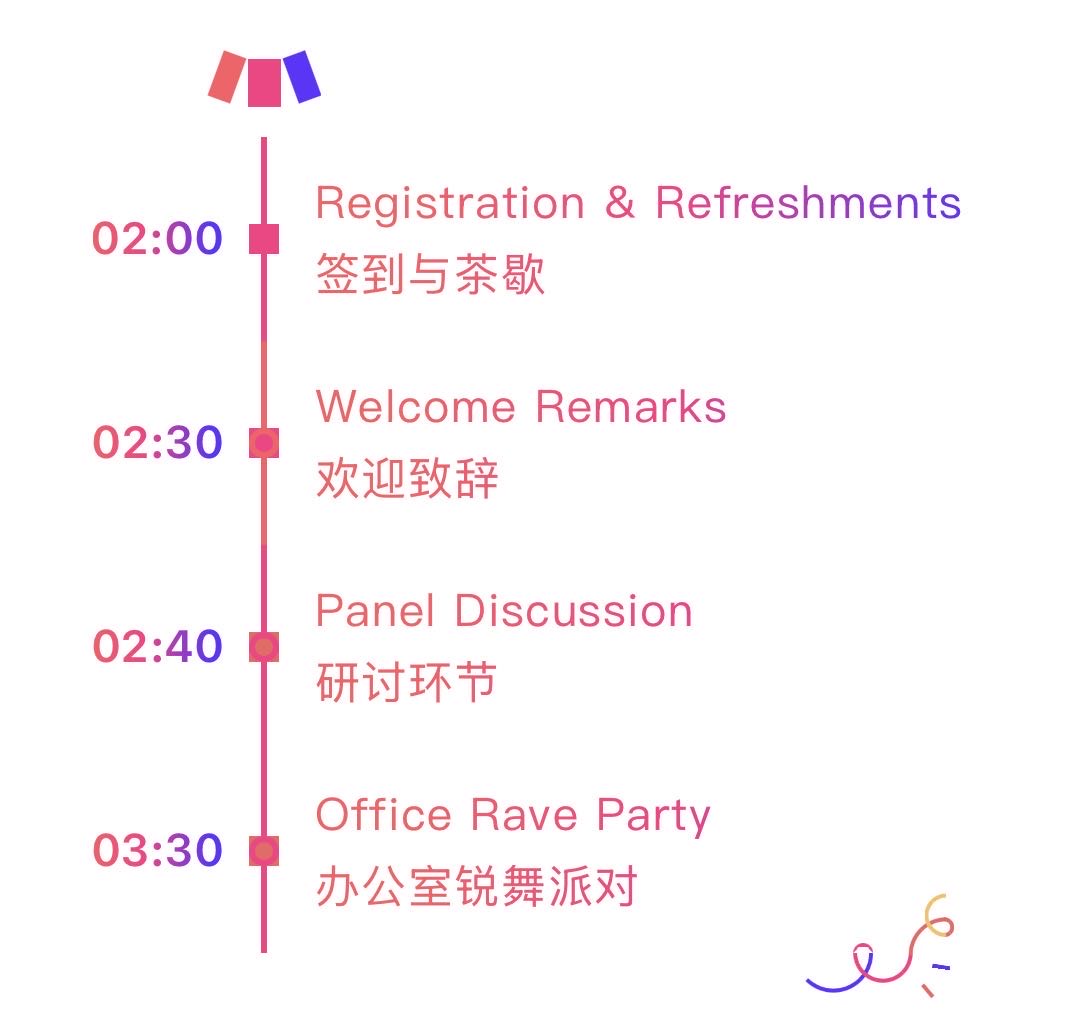 02:00
Registration & Refreshments
签到与茶歇

02:30
Welcome Remarks
欢迎致辞

02:40
Panel Discussion
研讨环节

03:30
Office Rave Party
办公室锐舞派对